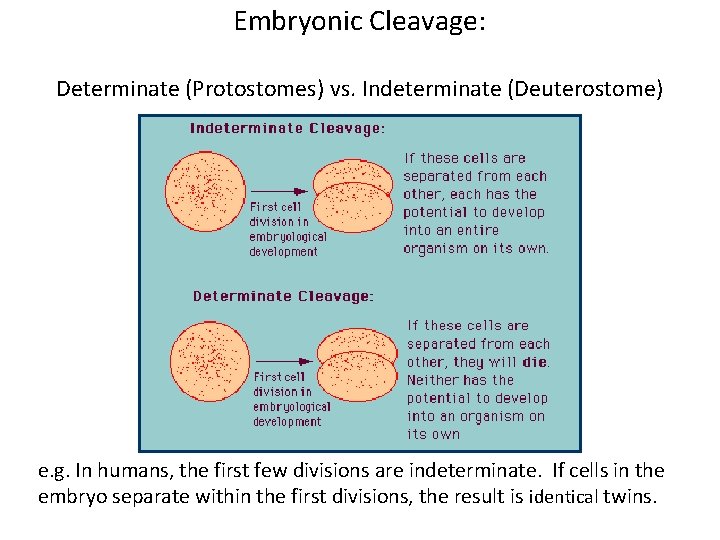 Embryonic Cleavage:

Determinate (Protostomes) vs. Indeterminate (Deuterostome)

Indeterminate Cleavage:

First cell division in embryological development

If these cells are separated from each other, each has the potential to develop into an entire organism on its own.

Determinate Cleavage:

First cell division in embryological development

If these cells are separated from each other, they will die. Neither has the potential to develop into an organism on its own

e.g. In humans, the first few divisions are indeterminate. If cells in the embryo separate within the first divisions, the result is identical twins.